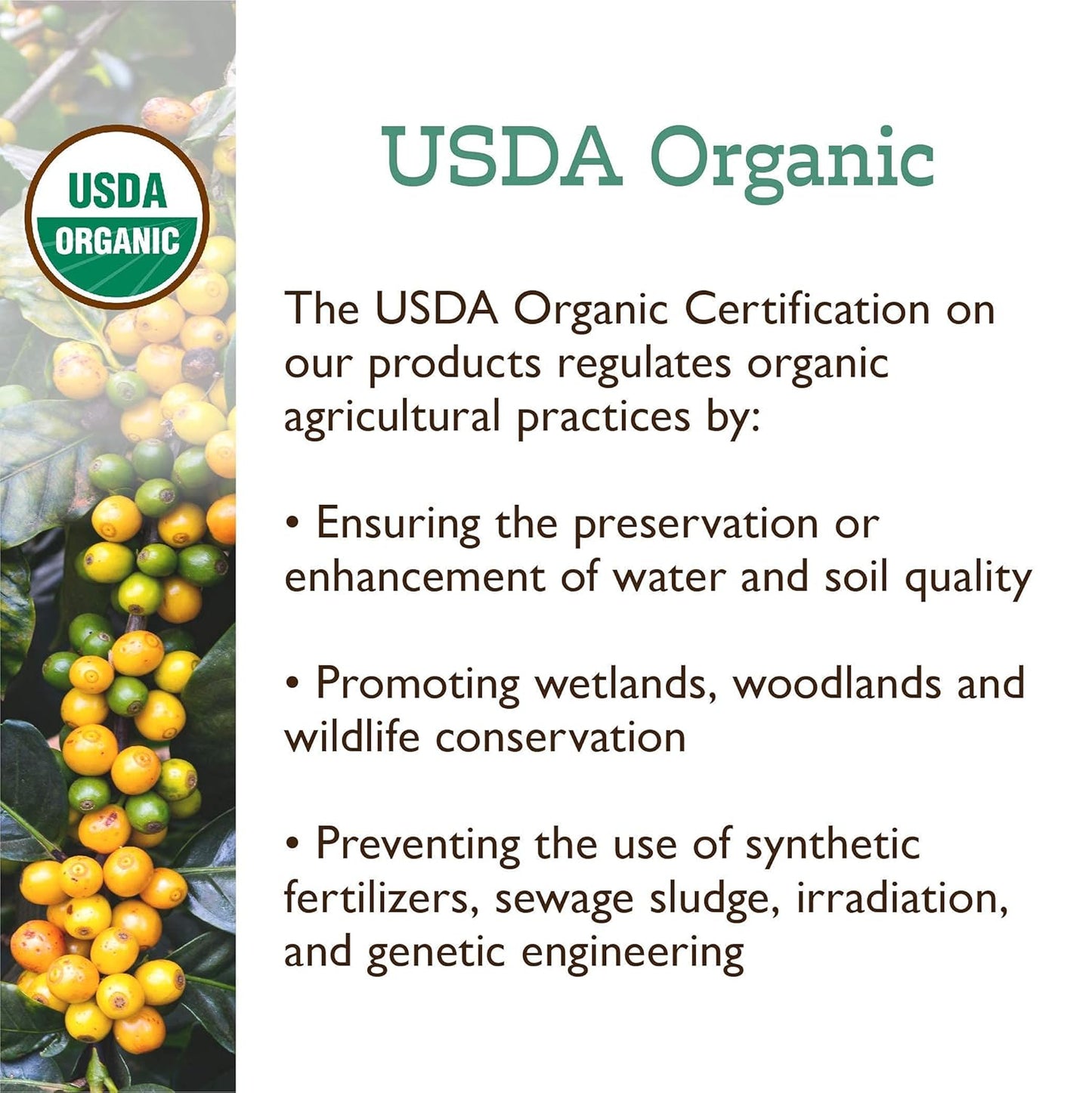 USDA
ORGANIC

USDA Organic

The USDA Organic Certification on our products regulates organic agricultural practices by:

• Ensuring the preservation or enhancement of water and soil quality

• Promoting wetlands, woodlands and wildlife conservation

• Preventing the use of synthetic fertilizers, sewage sludge, irradiation, and genetic engineering